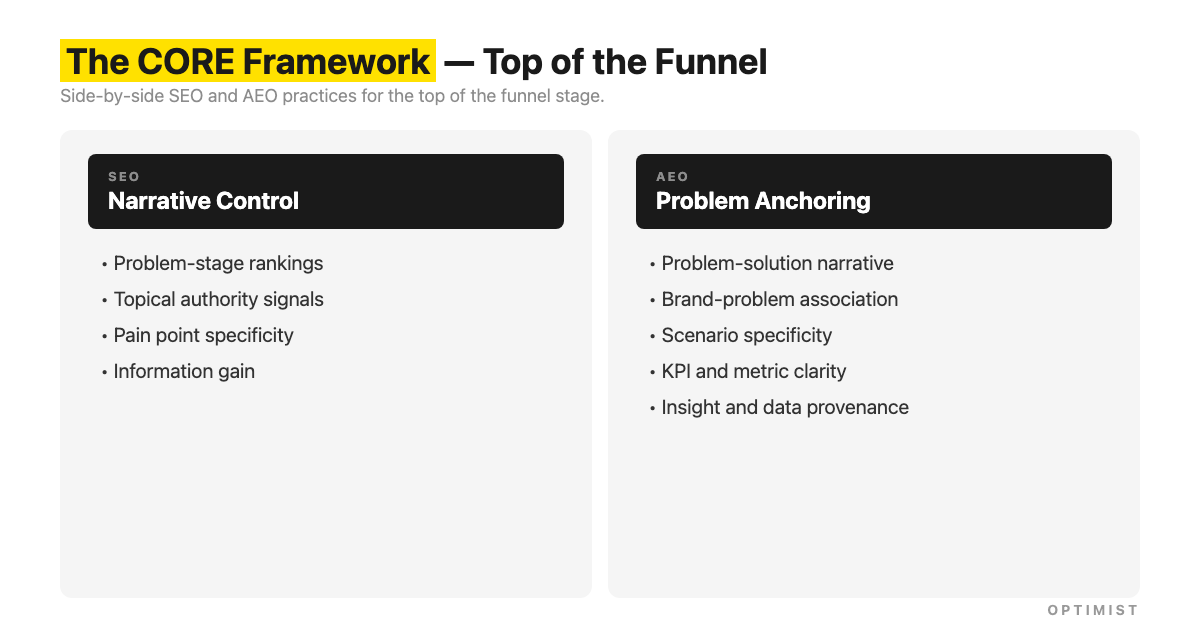 The CORE Framework — Top of the Funnel

Side-by-side SEO and AEO practices for the top of the funnel stage.

SEO
Narrative Control

• Problem-stage rankings
• Topical authority signals
• Pain point specificity
• Information gain

AEO
Problem Anchoring

• Problem-solution narrative
• Brand-problem association
• Scenario specificity
• KPI and metric clarity
• Insight and data provenance

OPTIMIST